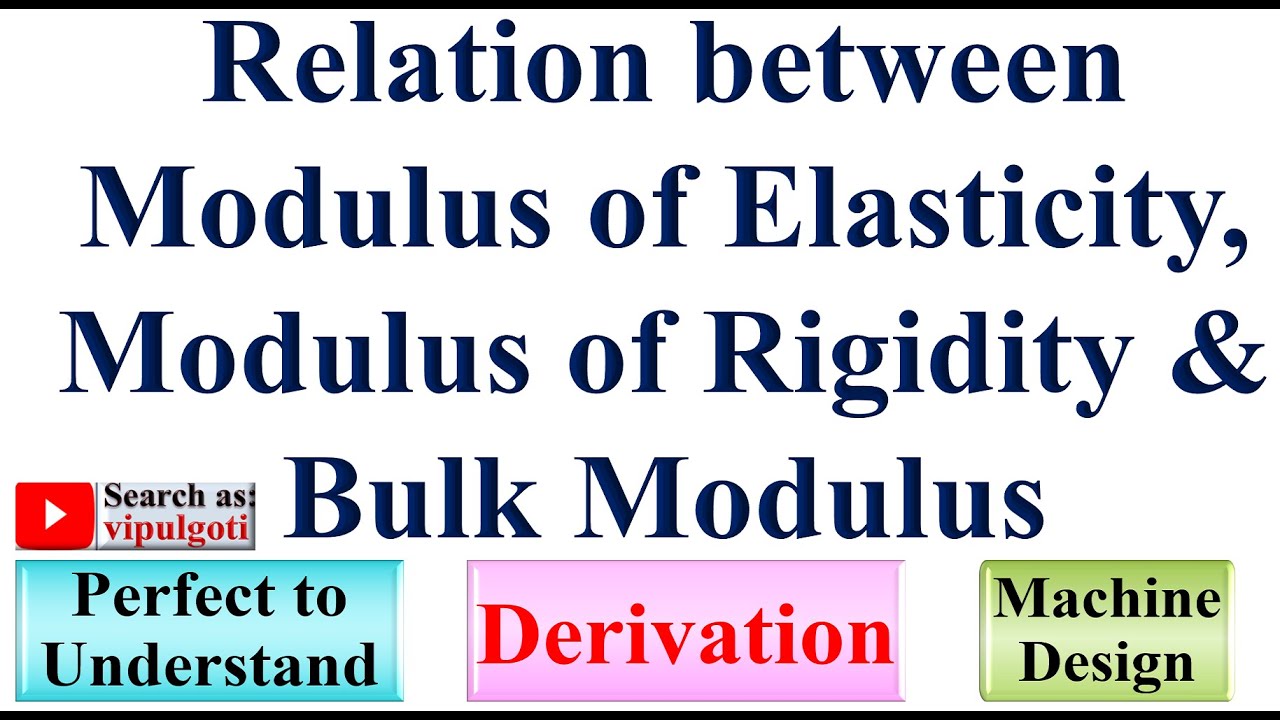 Relation between Modulus of Elasticity, Modulus of Rigidity & Bulk Modulus

Search as: vipulgoti

Perfect to Understand

Derivation

Machine Design